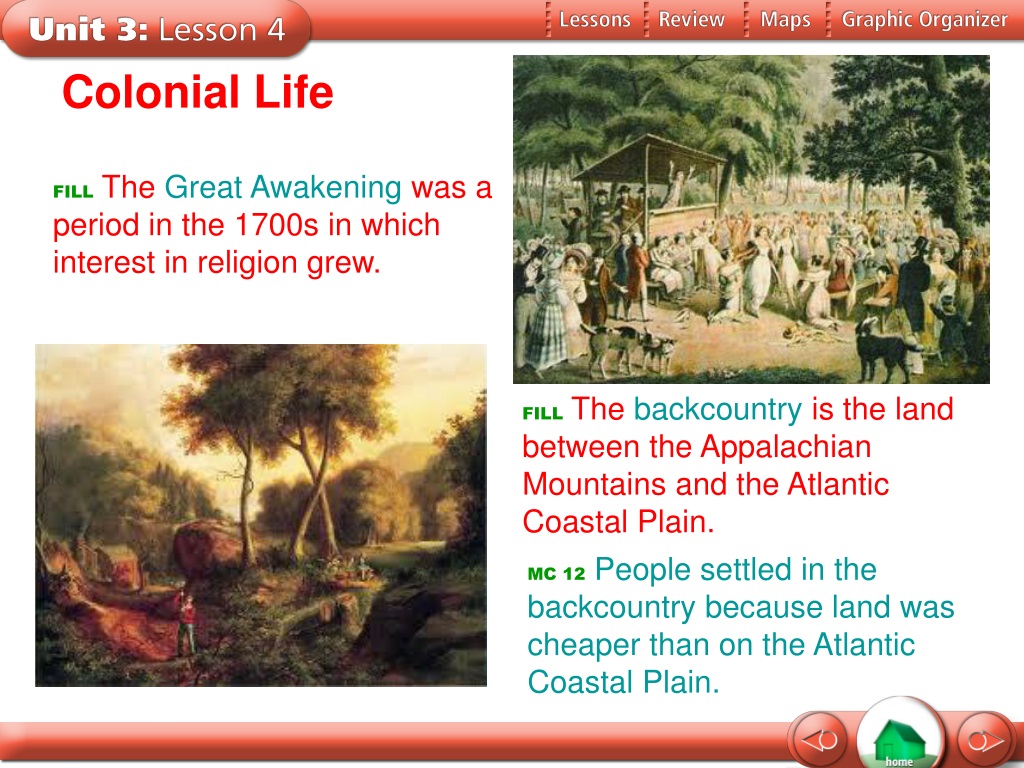 Unit 3: Lesson 4

Lessons Review Maps Graphic Organizer

Colonial Life

FILL The Great Awakening was a period in the 1700s in which interest in religion grew.

FILL The backcountry is the land between the Appalachian Mountains and the Atlantic Coastal Plain.

MC 12 People settled in the backcountry because land was cheaper than on the Atlantic Coastal Plain.

home